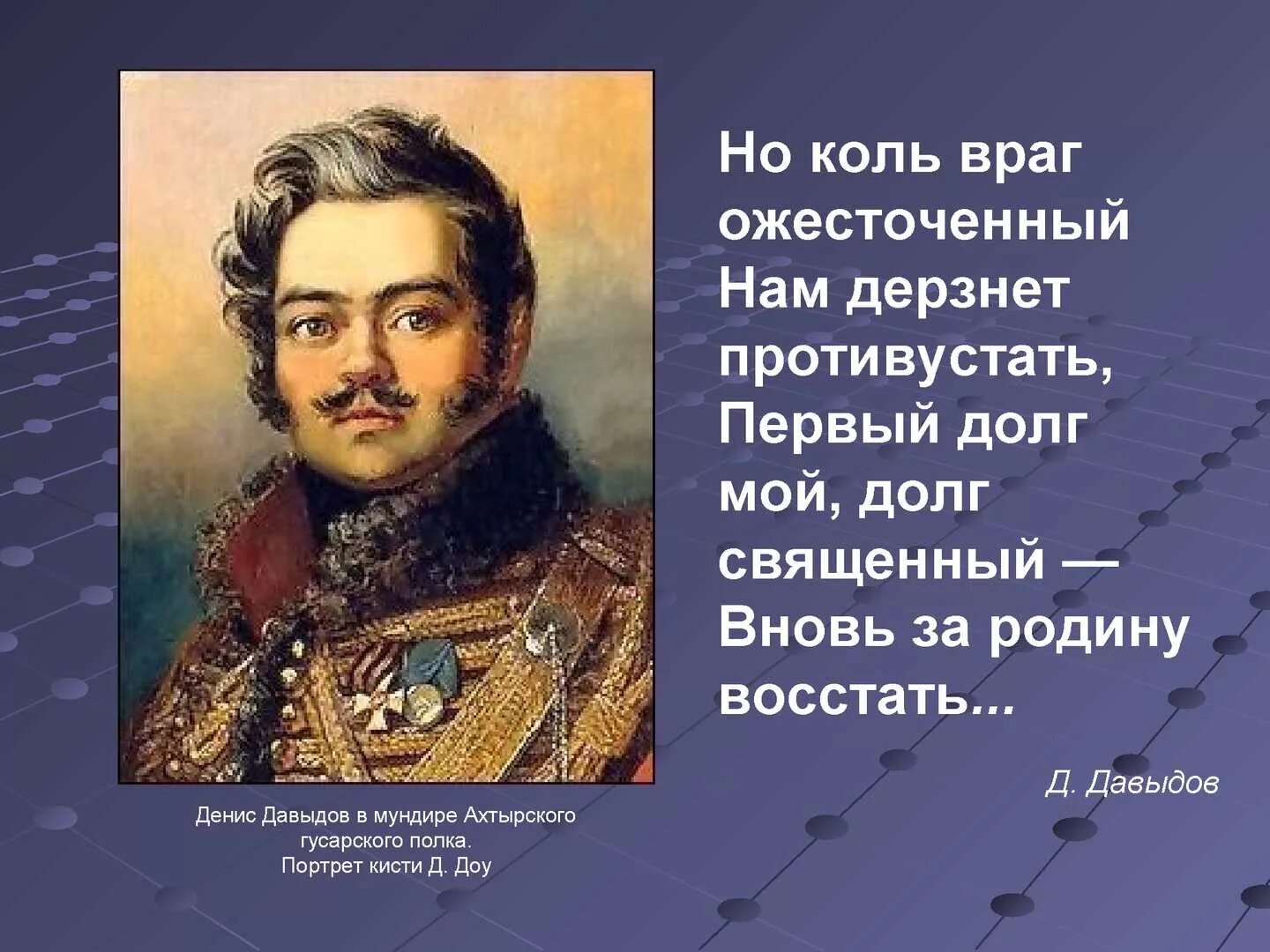 Но коль враг ожесточенный
Нам дерзнет противустать,
Первый долг мой, долг священный —
Вновь за родину восстать...

Д. Давыдов

Денис Давыдов в мундире Ахтырского гусарского полка.
Портрет кисти Д. Доу